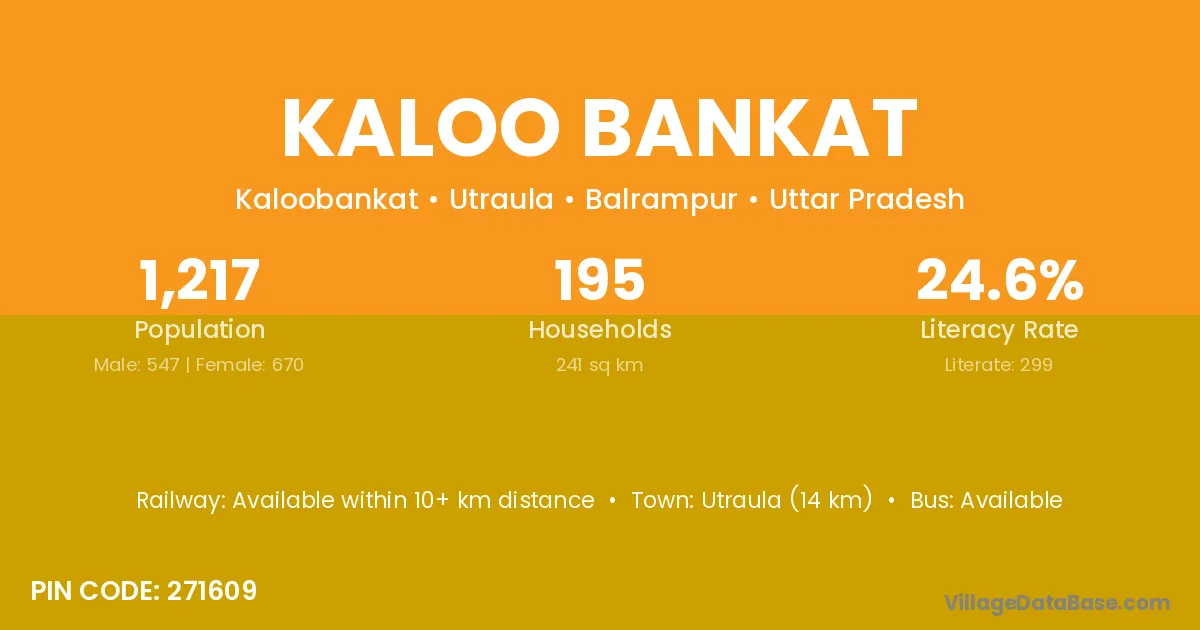 KALOO BANKAT

Kaloobankat • Utraula • Balrampur • Uttar Pradesh

1,217
Population
Male: 547 | Female: 670

195
Households
241 sq km

24.6%
Literacy Rate
Literate: 299

Railway: Available within 10+ km distance • Town: Utraula (14 km) • Bus: Available

PIN CODE: 271609

VillageDataBase.com